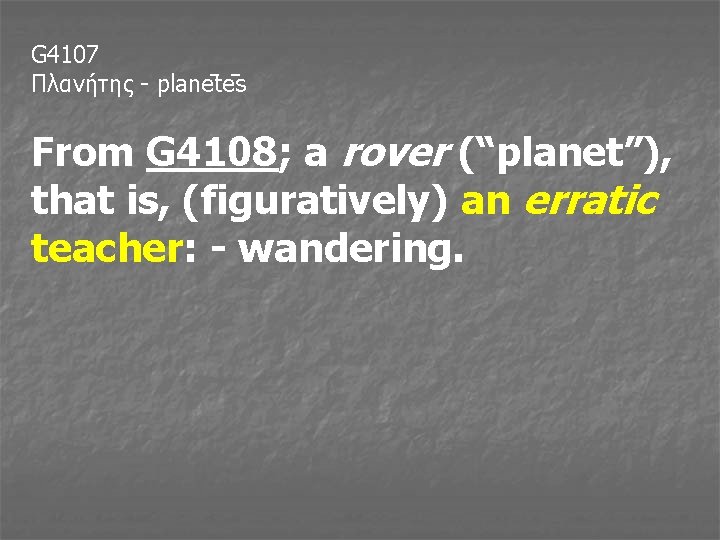 G4107
Πλανήτης - planētēs

From G4108; a rover (“planet”), that is, (figuratively) an erratic teacher: - wandering.